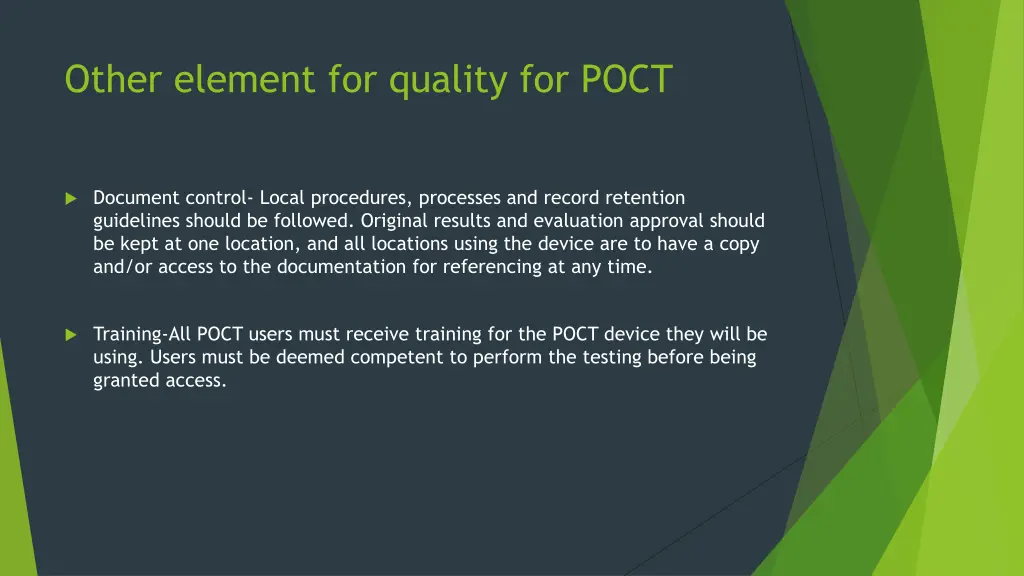 Other element for quality for POCT

Document control- Local procedures, processes and record retention guidelines should be followed. Original results and evaluation approval should be kept at one location, and all locations using the device are to have a copy and/or access to the documentation for referencing at any time.

Training-All POCT users must receive training for the POCT device they will be using. Users must be deemed competent to perform the testing before being granted access.